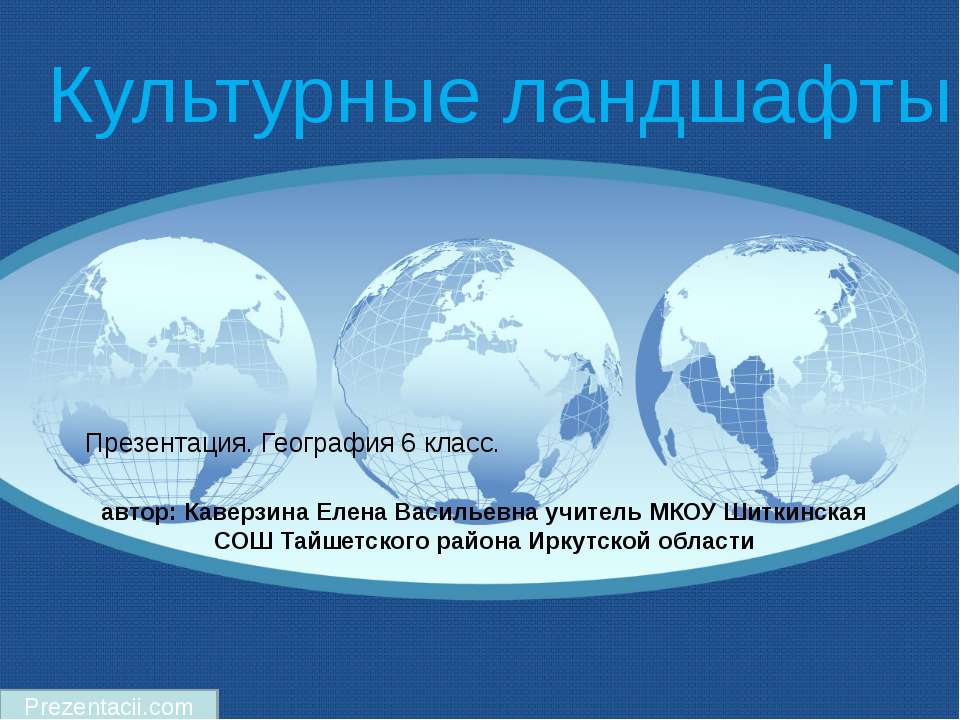 Культурные ландшафты

Презентация. География 6 класс.

автор: Каверзина Елена Васильевна учитель МКОУ Шиткинская СОШ Тайшетского района Иркутской области

Prezentacii.com